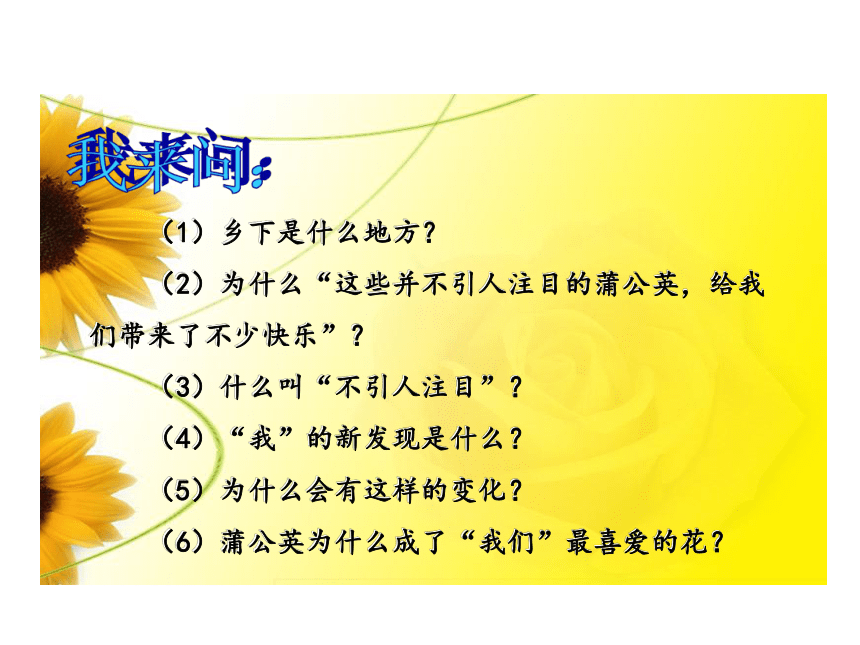 我来问：

（1）乡下是什么地方？

（2）为什么“这些并不引人注目的蒲公英，给我们带来了不少快乐”？

（3）什么叫“不引人注目”？

（4）“我”的新发现是什么？

（5）为什么会有这样的变化？

（6）蒲公英为什么成了“我们”最喜爱的花？